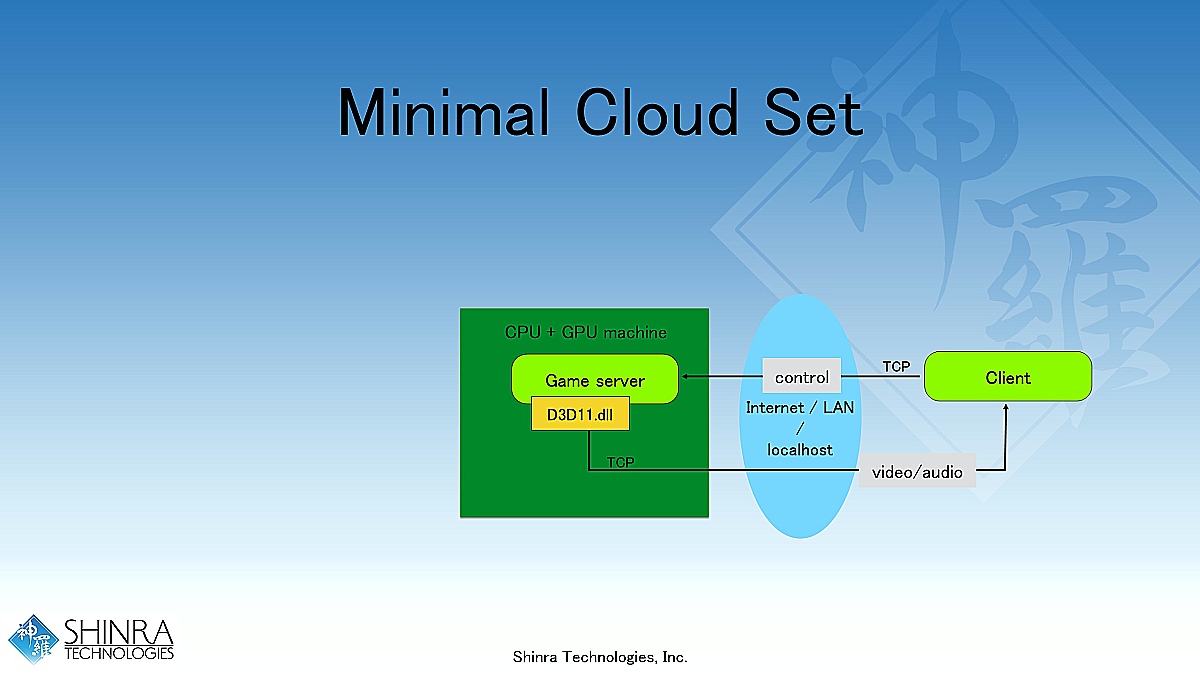 Minimal Cloud Set

CPU + GPU machine

Game server

D3D11.dll

TCP

control

Internet / LAN / localhost

TCP

Client

video/audio

神羅

SHINRA TECHNOLOGIES

Shinra Technologies, Inc.